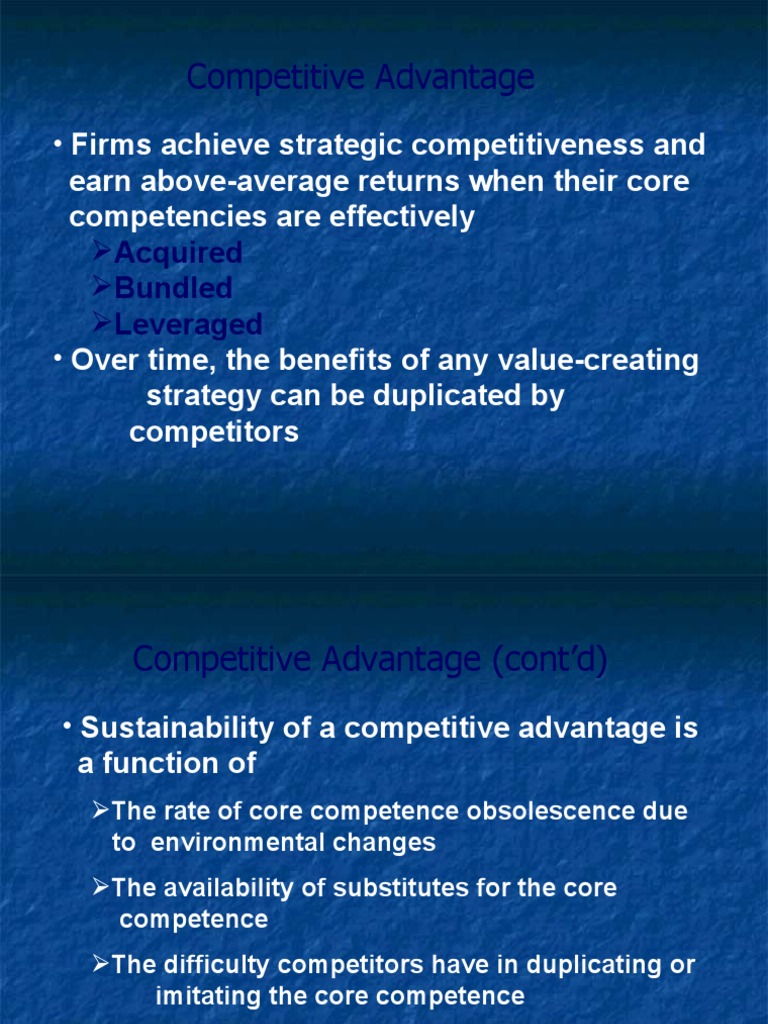 Competitive Advantage

• Firms achieve strategic competitiveness and earn above-average returns when their core competencies are effectively

➢Acquired
➢Bundled
➢Leveraged

• Over time, the benefits of any value-creating strategy can be duplicated by competitors

Competitive Advantage (cont'd)

• Sustainability of a competitive advantage is a function of

➢The rate of core competence obsolescence due to environmental changes

➢The availability of substitutes for the core competence

➢The difficulty competitors have in duplicating or imitating the core competence